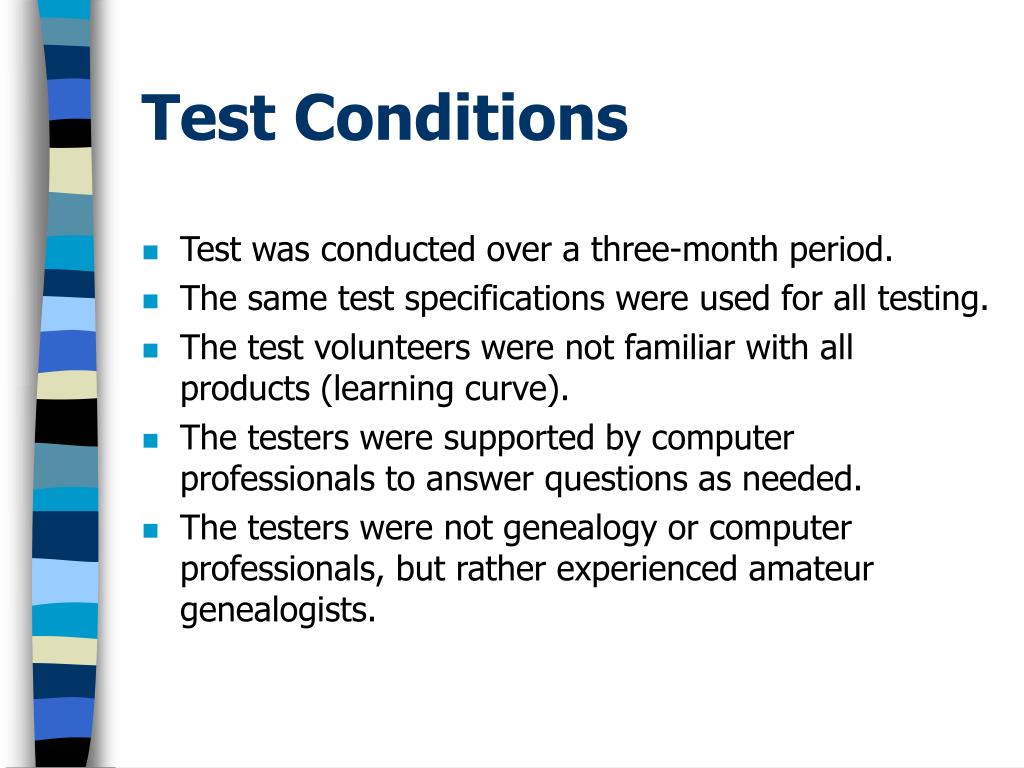 Test Conditions

- Test was conducted over a three-month period.
- The same test specifications were used for all testing.
- The test volunteers were not familiar with all products (learning curve).
- The testers were supported by computer professionals to answer questions as needed.
- The testers were not genealogy or computer professionals, but rather experienced amateur genealogists.